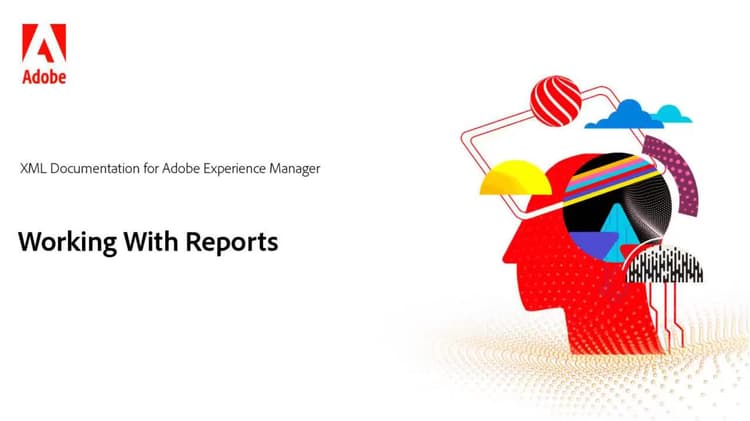 Adobe

XML Documentation for Adobe Experience Manager

Working With Reports